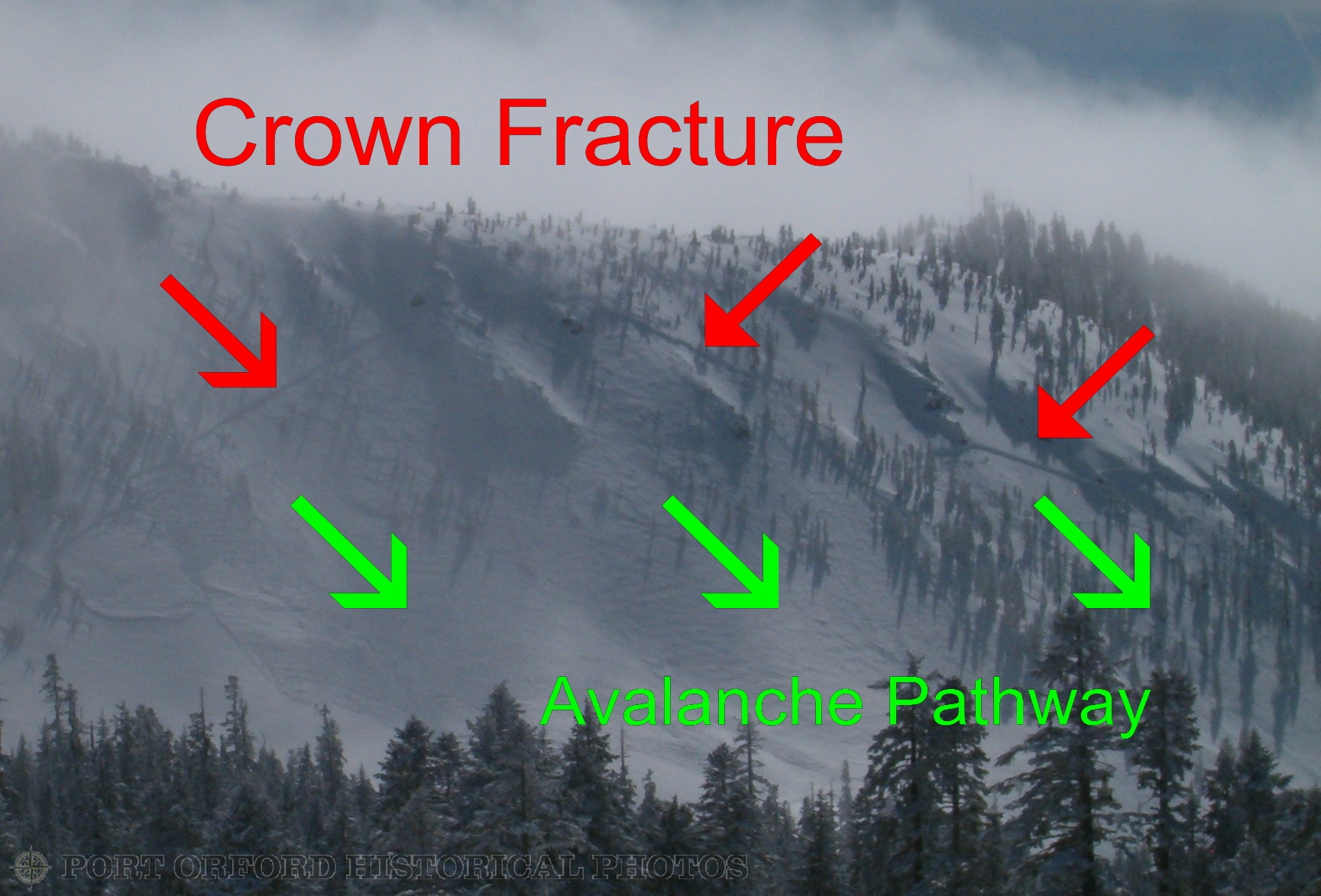 Crown Fracture

Avalanche Pathway

PORT ORFORD HISTORICAL PHOTOS